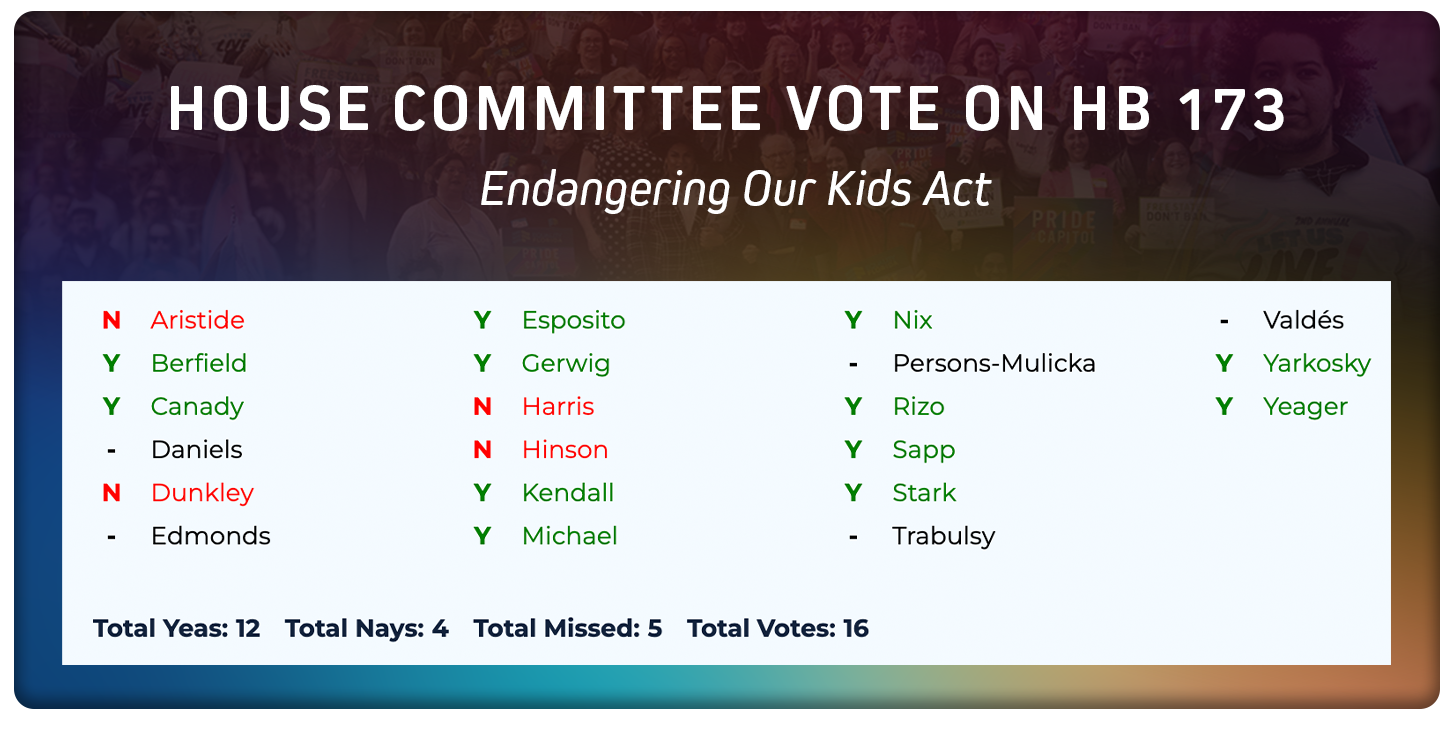 HOUSE COMMITTEE VOTE ON HB 173

Endangering Our Kids Act

N Aristide
Y Berfield
Y Canady
- Daniels
N Dunkley
- Edmonds

Y Esposito
Y Gerwig
N Harris
N Hinson
Y Kendall
Y Michael

Y Nix
- Persons-Mulicka
Y Rizo
Y Sapp
Y Stark
- Trabulsy

- Valdés
Y Yarkosky
Y Yeager

Total Yeas: 12 Total Nays: 4 Total Missed: 5 Total Votes: 16